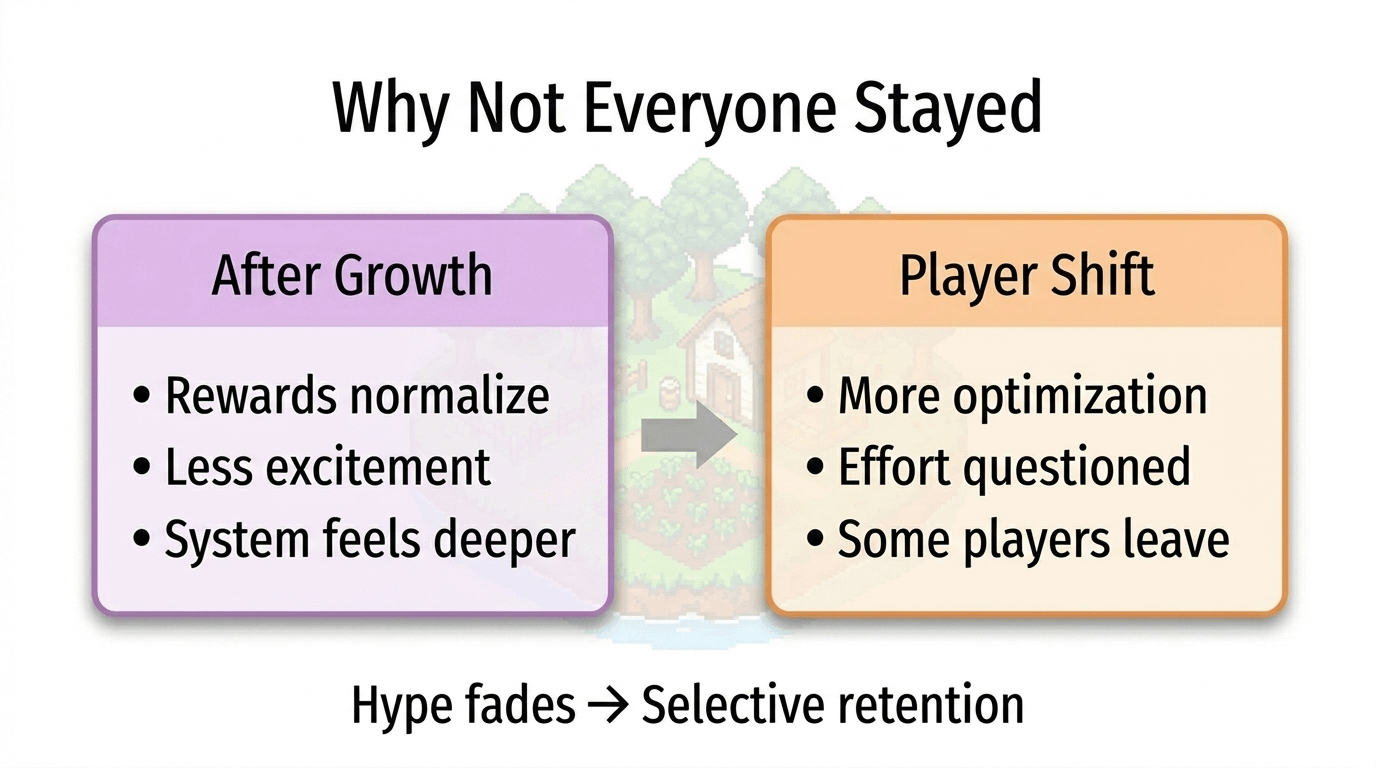 Why Not Everyone Stayed

After Growth

• Rewards normalize
• Less excitement
• System feels deeper

Player Shift

• More optimization
• Effort questioned
• Some players leave

Hype fades → Selective retention